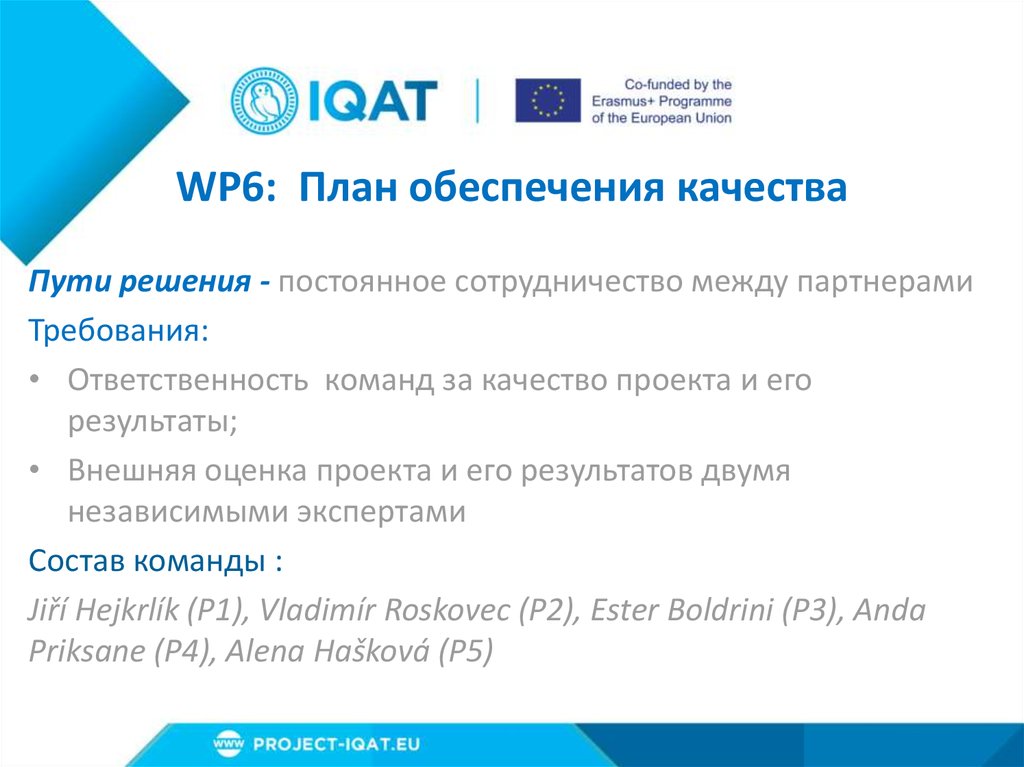 IQAT

Co-funded by the Erasmus+ Programme of the European Union

WP6: План обеспечения качества

Пути решения - постоянное сотрудничество между партнерами

Требования:

• Ответственность команд за качество проекта и его результаты;

• Внешняя оценка проекта и его результатов двумя независимыми экспертами

Состав команды :

Jiří Hejkrlík (P1), Vladimír Roskovec (P2), Ester Boldrini (P3), Anda Priksane (P4), Alena Hašková (P5)

www PROJECT-IQAT.EU